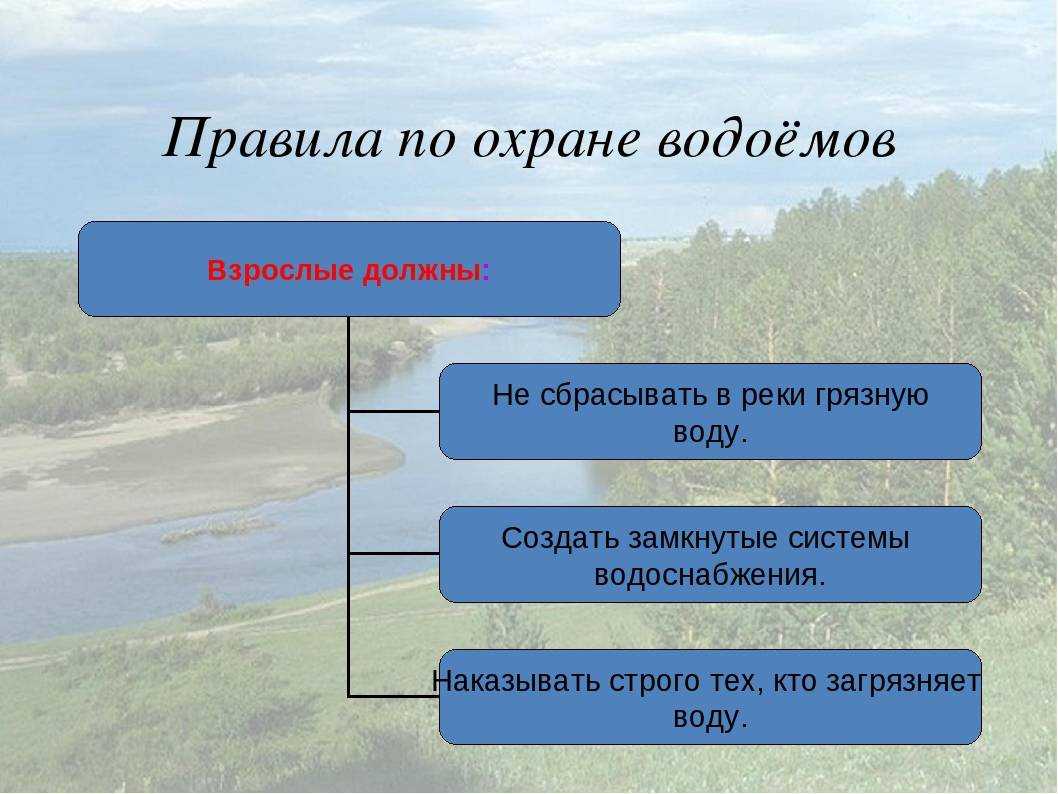 Правила по охране водоёмов

Взрослые должны:

Не сбрасывать в реки грязную воду.

Создать замкнутые системы водоснабжения.

Наказывать строго тех, кто загрязняет воду.